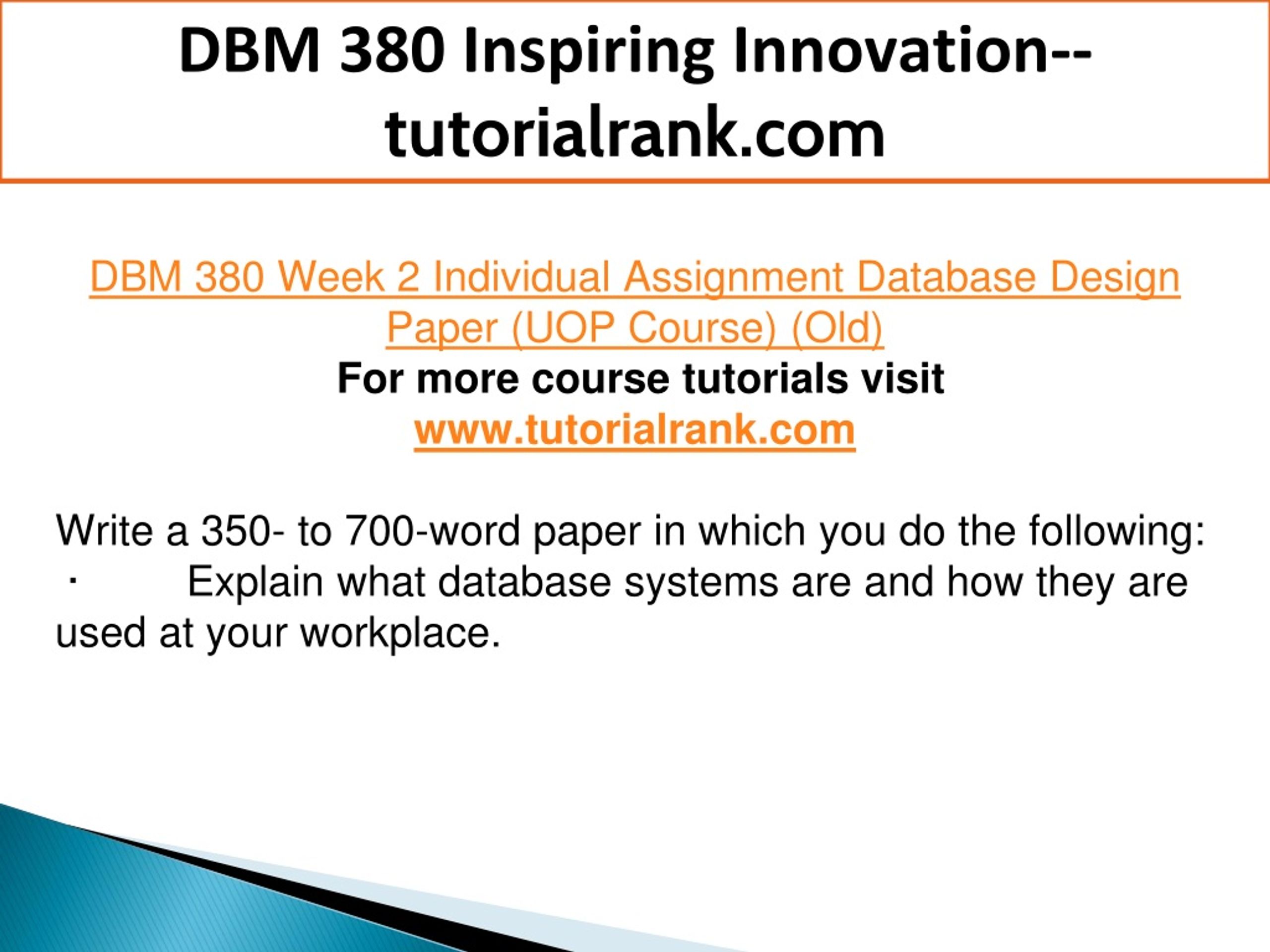 DBM 380 Inspiring Innovation--tutorialrank.com

DBM 380 Week 2 Individual Assignment Database Design Paper (UOP Course) (Old)
For more course tutorials visit
www.tutorialrank.com

Write a 350- to 700-word paper in which you do the following:
· Explain what database systems are and how they are used at your workplace.